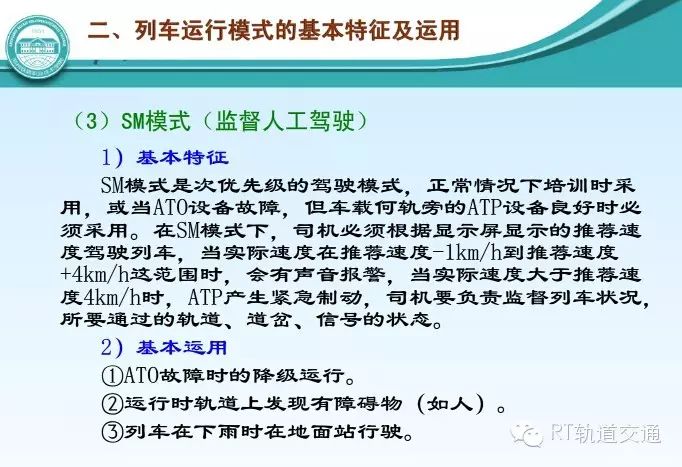 二、列车运行模式的基本特征及运用

（3）SM模式（监督人工驾驶）

1）基本特征

SM模式是次优先级的驾驶模式，正常情况下培训时采用，或当ATO设备故障，但车载何轨旁的ATP设备良好时必须采用。在SM模式下，司机必须根据显示屏显示的推荐速度驾驶列车，当实际速度在推荐速度-1km/h到推荐速度+4km/h这范围时，会有声音报警，当实际速度大于推荐速度4km/h时，ATP产生紧急制动，司机要负责监督列车状况，所要通过的轨道、道岔、信号的状态。

2）基本运用

①ATO故障时的降级运行。

②运行时轨道上发现有障碍物（如人）。

③列车在下雨时在地面站行驶。

RT轨道交通